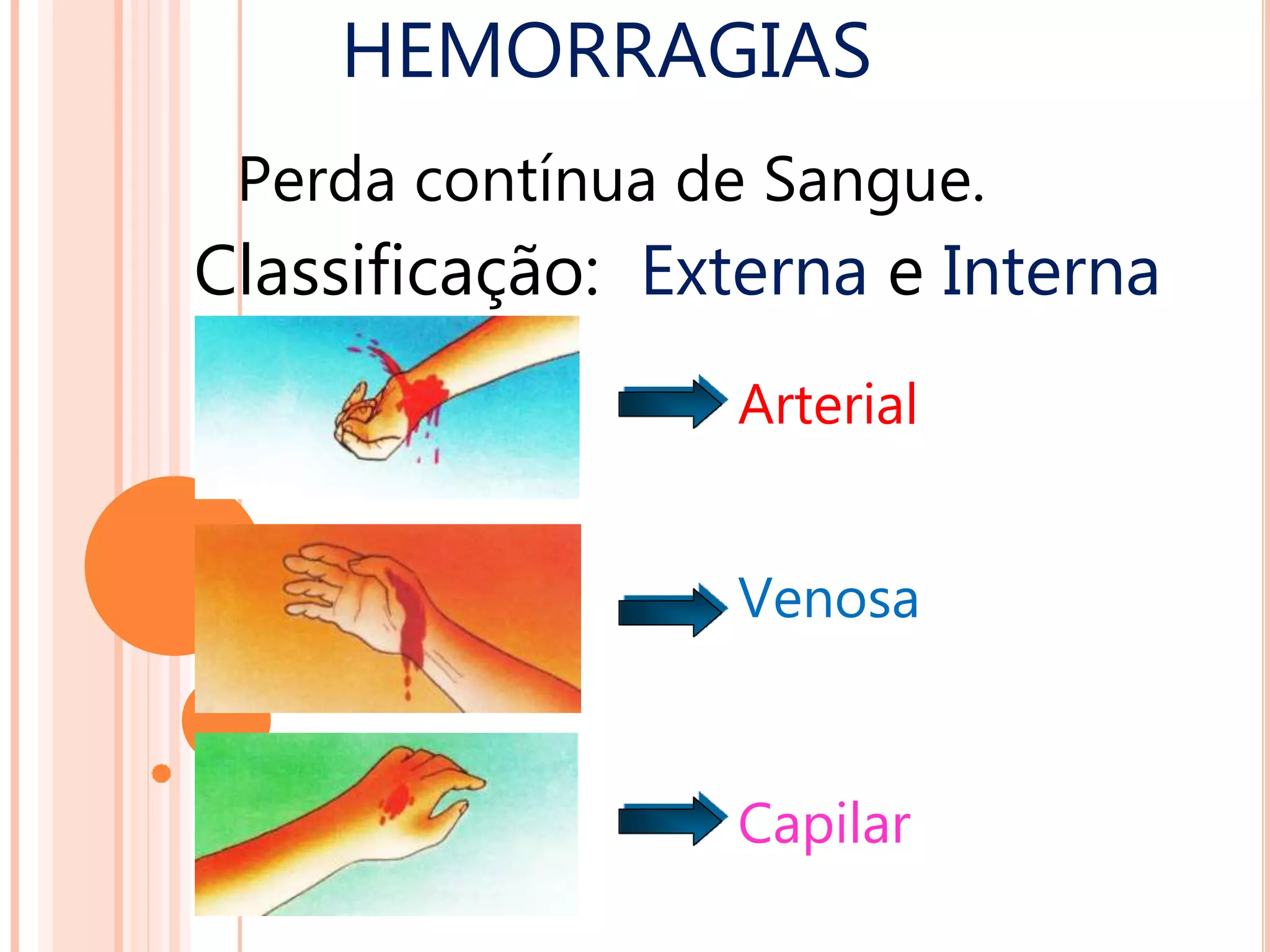 HEMORRAGIAS

Perda contínua de Sangue.

Classificação: Externa e Interna

Arterial

Venosa

Capilar